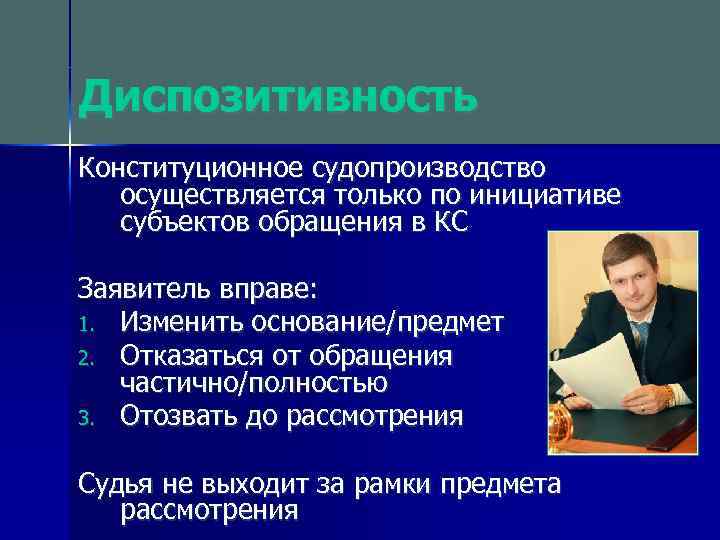 Диспозитивность

Конституционное судопроизводство осуществляется только по инициативе субъектов обращения в КС

Заявитель вправе:
1. Изменить основание/предмет
2. Отказаться от обращения частично/полностью
3. Отозвать до рассмотрения

Судья не выходит за рамки предмета рассмотрения